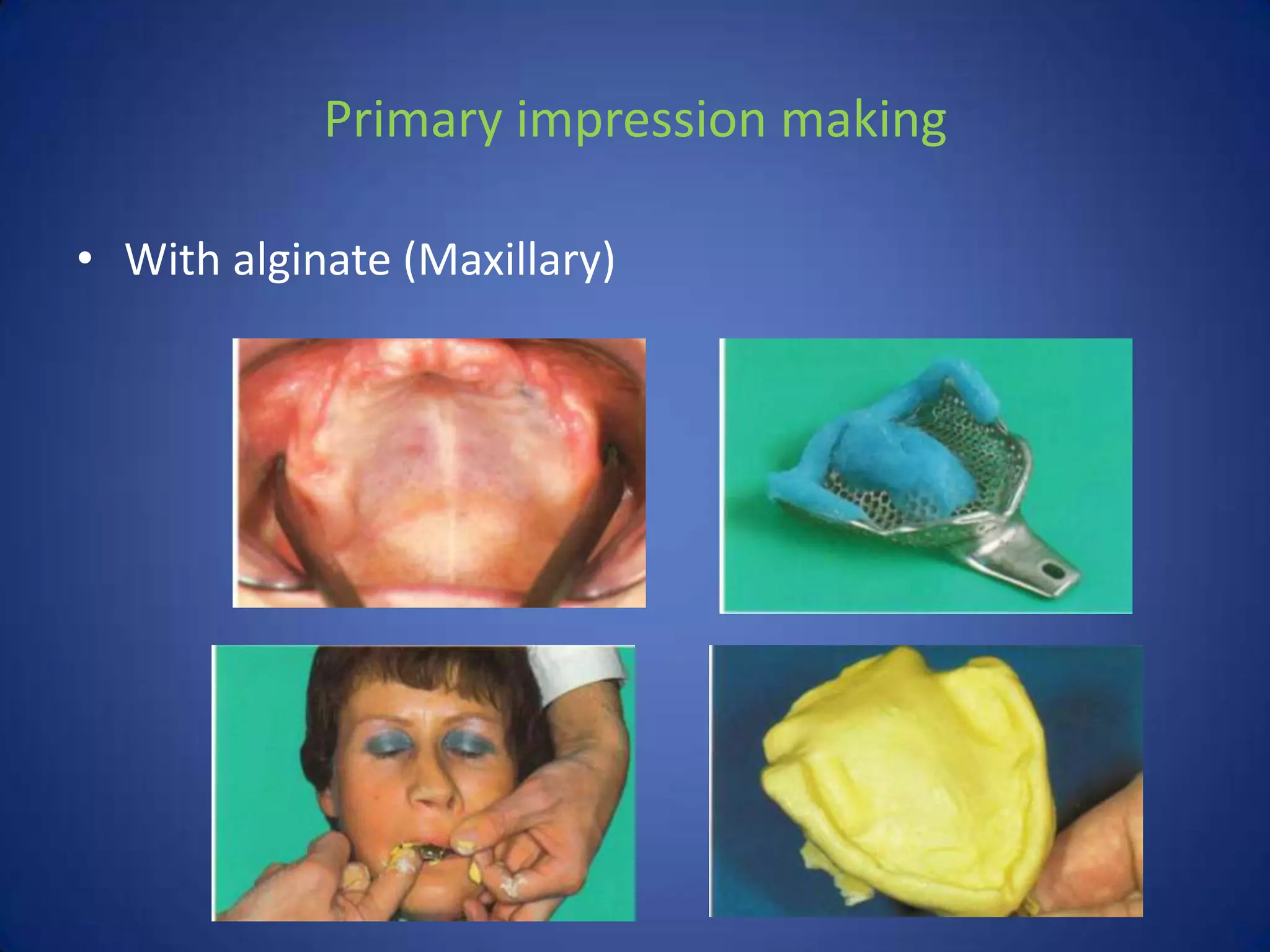 Primary impression making

• With alginate (Maxillary)